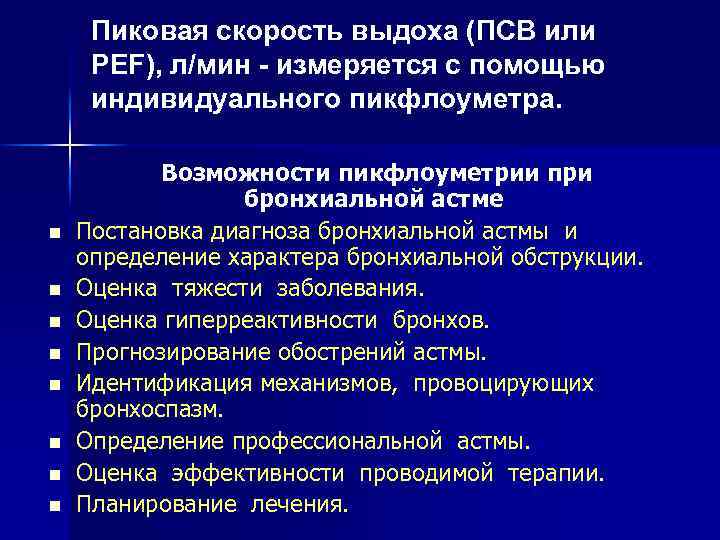 Пиковая скорость выдоха (ПСВ или PEF), л/мин - измеряется с помощью индивидуального пикфлоуметра.

Возможности пикфлоуметрии при бронхиальной астме

- Постановка диагноза бронхиальной астмы и определение характера бронхиальной обструкции.
- Оценка тяжести заболевания.
- Оценка гиперреактивности бронхов.
- Прогнозирование обострений астмы.
- Идентификация механизмов, провоцирующих бронхоспазм.
- Определение профессиональной астмы.
- Оценка эффективности проводимой терапии.
- Планирование лечения.